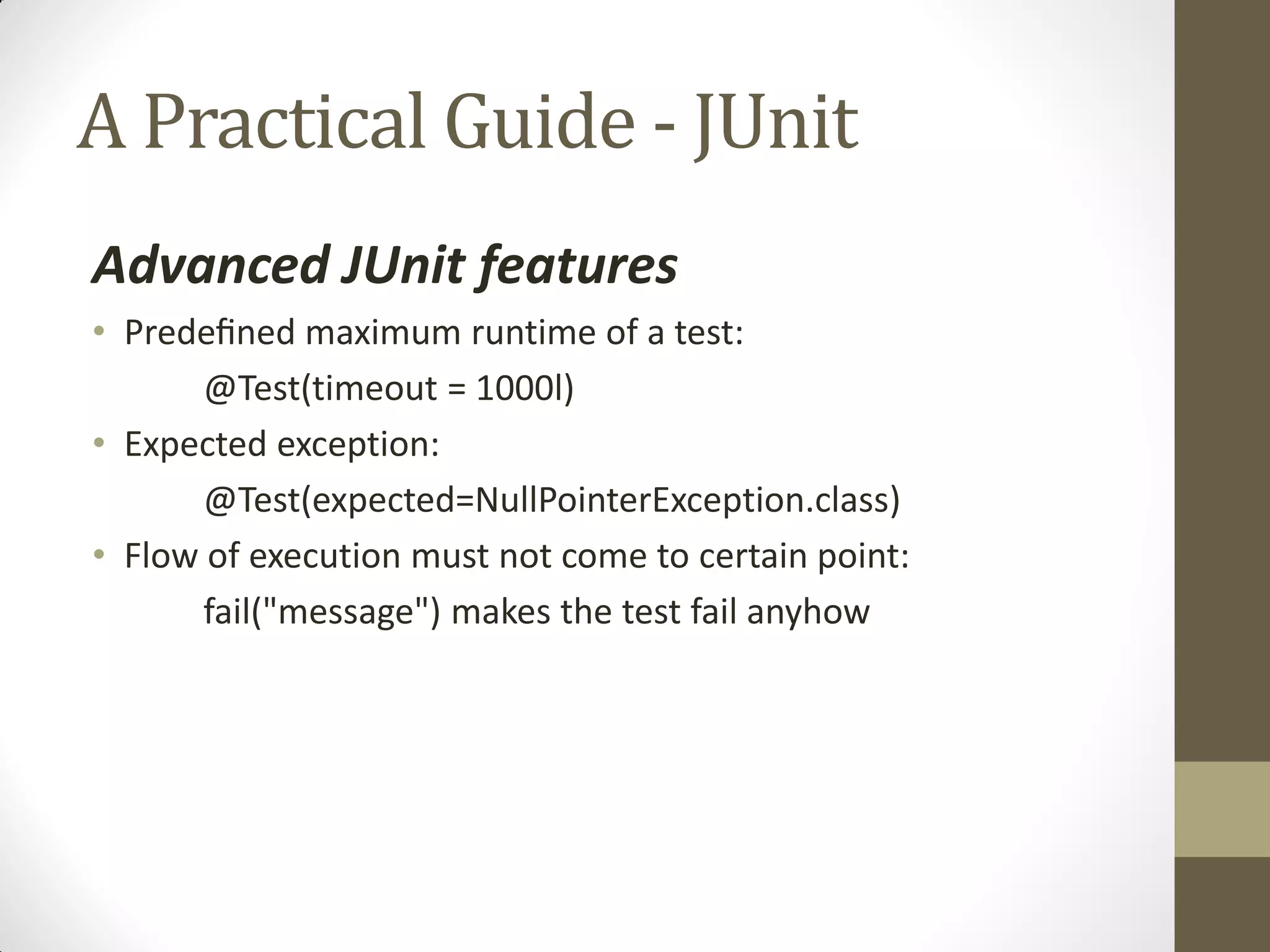 A Practical Guide - JUnit

Advanced JUnit features

• Predefined maximum runtime of a test:

@Test(timeout = 1000l)

• Expected exception:

@Test(expected=NullPointerException.class)

• Flow of execution must not come to certain point:

fail("message") makes the test fail anyhow